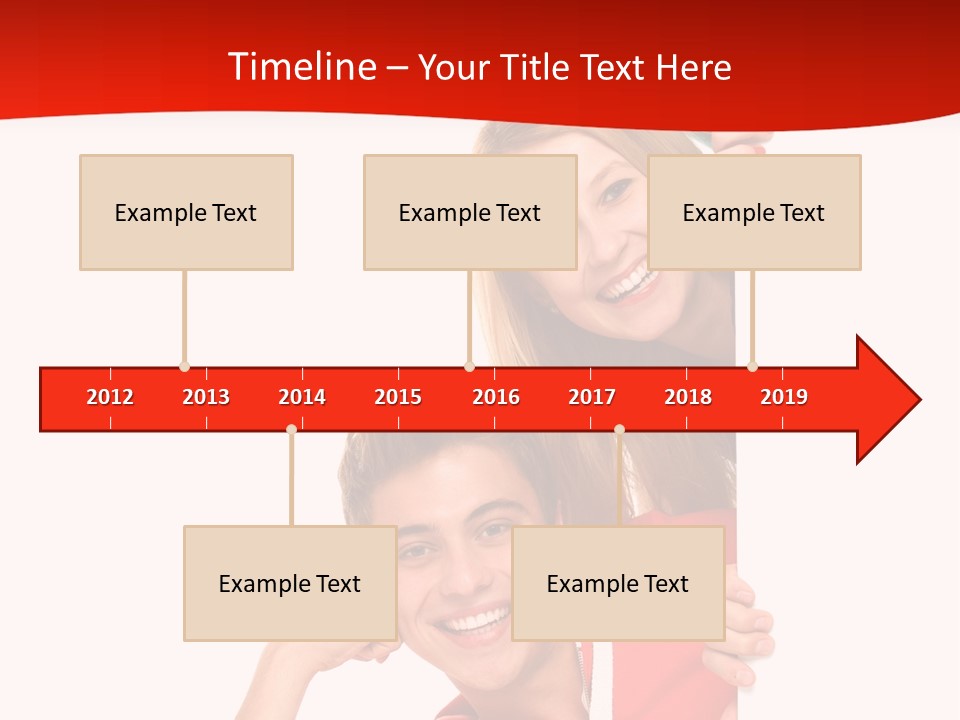 Timeline – Your Title Text Here

Example Text

Example Text

Example Text

2012 2013 2014 2015 2016 2017 2018 2019

Example Text

Example Text